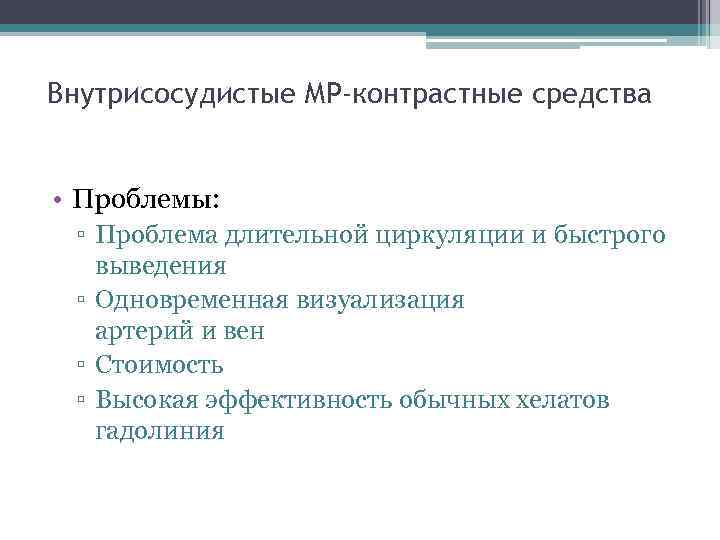 Внутрисосудистые МР-контрастные средства

• Проблемы:
▫ Проблема длительной циркуляции и быстрого выведения
▫ Одновременная визуализация артерий и вен
▫ Стоимость
▫ Высокая эффективность обычных хелатов гадолиния